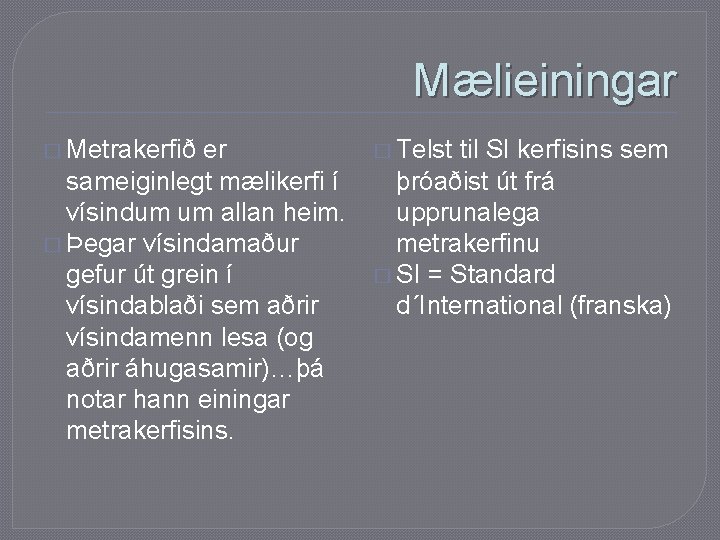 Mælieiningar

Metrakerfið er sameiginlegt mælikerfi í vísindum um allan heim.

Þegar vísindamaður gefur út grein í vísindablaði sem aðrir vísindamenn lesa (og aðrir áhugasamir)…þá notar hann einingar metrakerfisins.

Telst til SI kerfisins sem þróaðist út frá upprunalega metrakerfinu

SI = Standard d´International (franska)